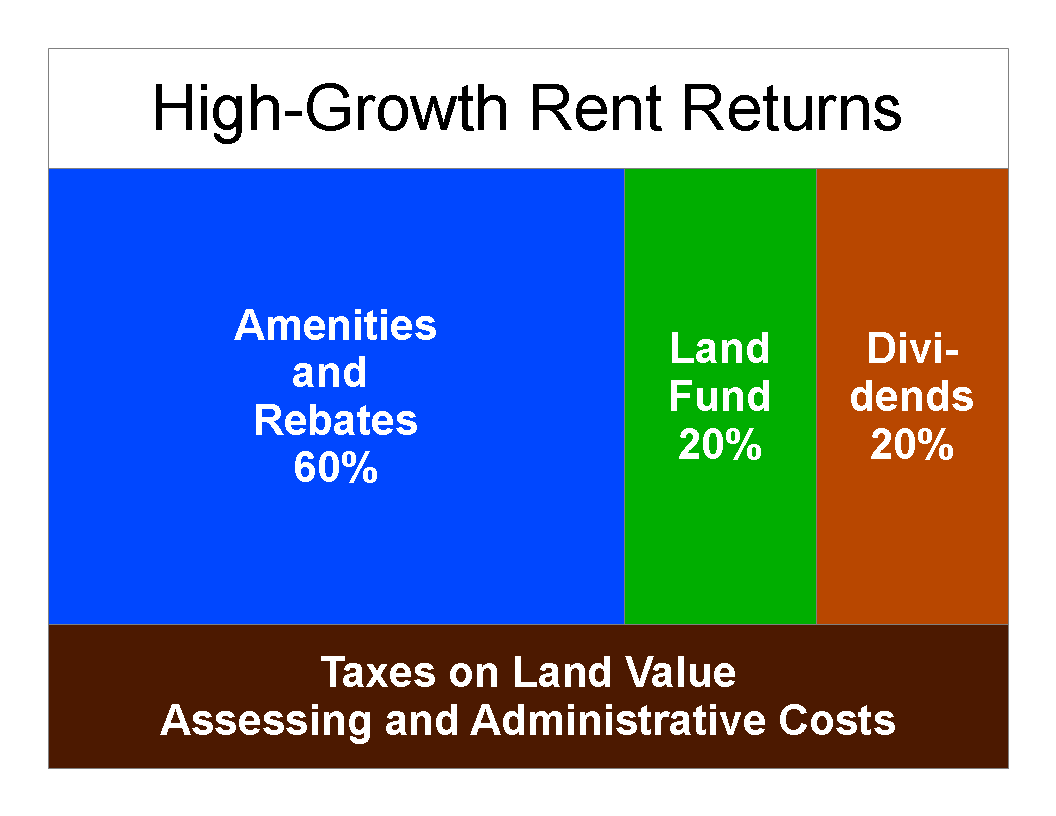 High-Growth Rent Returns

Amenities and Rebates 60%

Land Fund 20%

Dividends 20%

Taxes on Land Value
Assessing and Administrative Costs